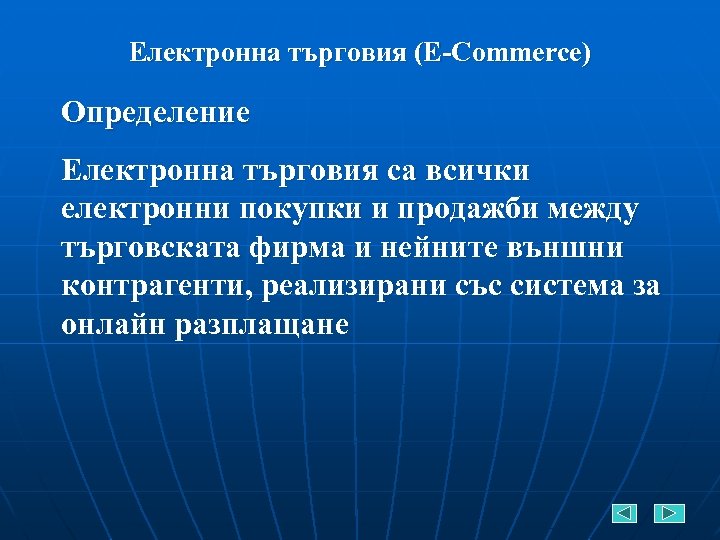 Електронна търговия (E-Commerce)

Определение

Електронна търговия са всички електронни покупки и продажби между търговската фирма и нейните външни контрагенти, реализирани със система за онлайн разплащане